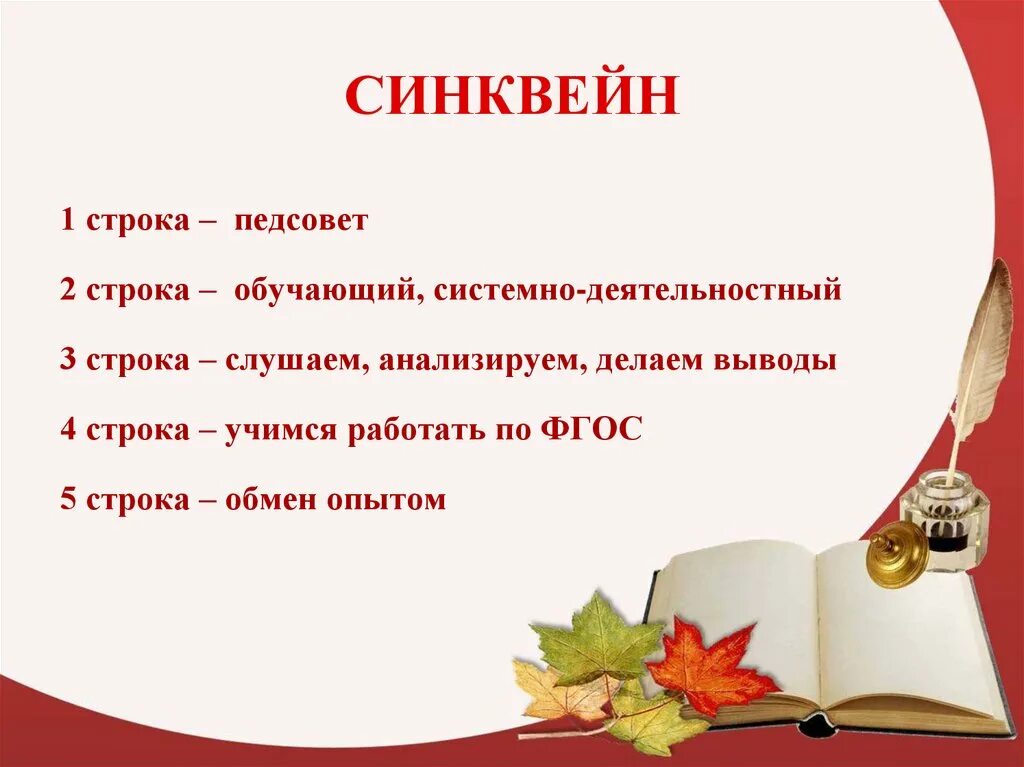 СИНКВЕЙН

1 строка – педсовет

2 строка – обучающий, системно-деятельностный

3 строка – слушаем, анализируем, делаем выводы

4 строка – учимся работать по ФГОС

5 строка – обмен опытом